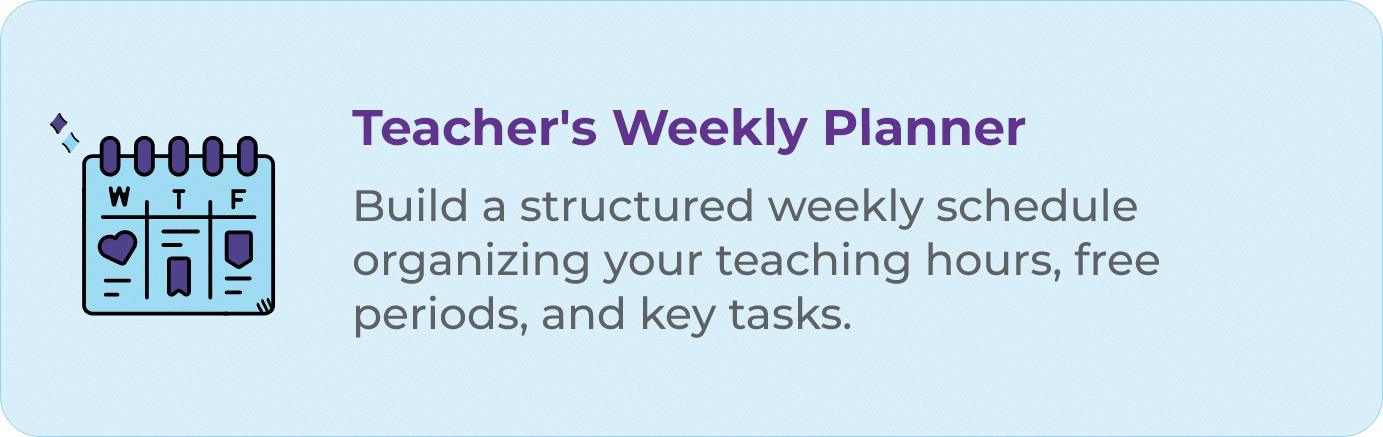 W T F

Teacher's Weekly Planner

Build a structured weekly schedule organizing your teaching hours, free periods, and key tasks.